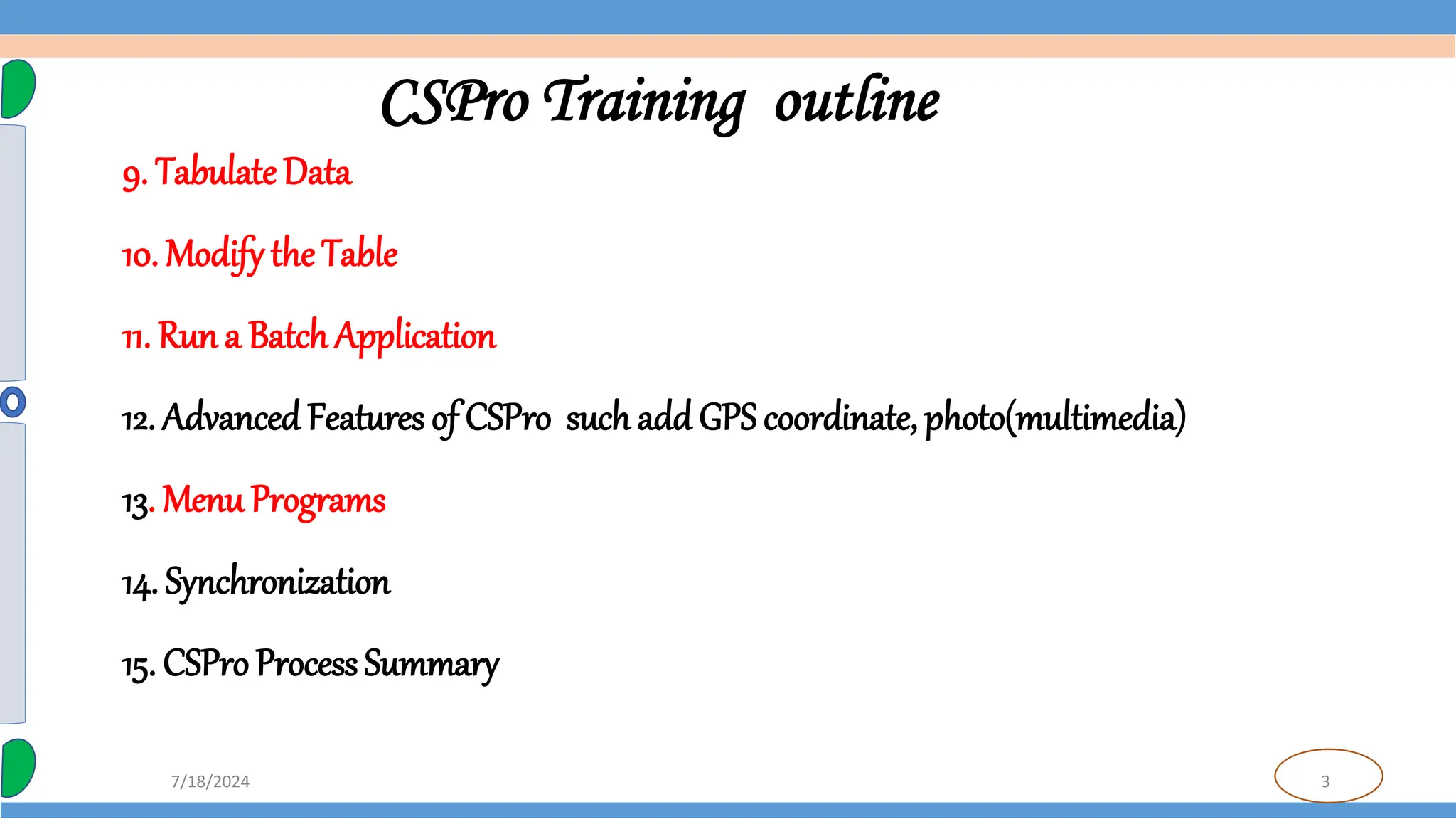 CSPro Training outline

9. Tabulate Data

10. Modify the Table

11. Run a Batch Application

12. Advanced Features of CSPro such add GPS coordinate, photo(multimedia)

13. Menu Programs

14. Synchronization

15. CSPro Process Summary

7/18/2024

3